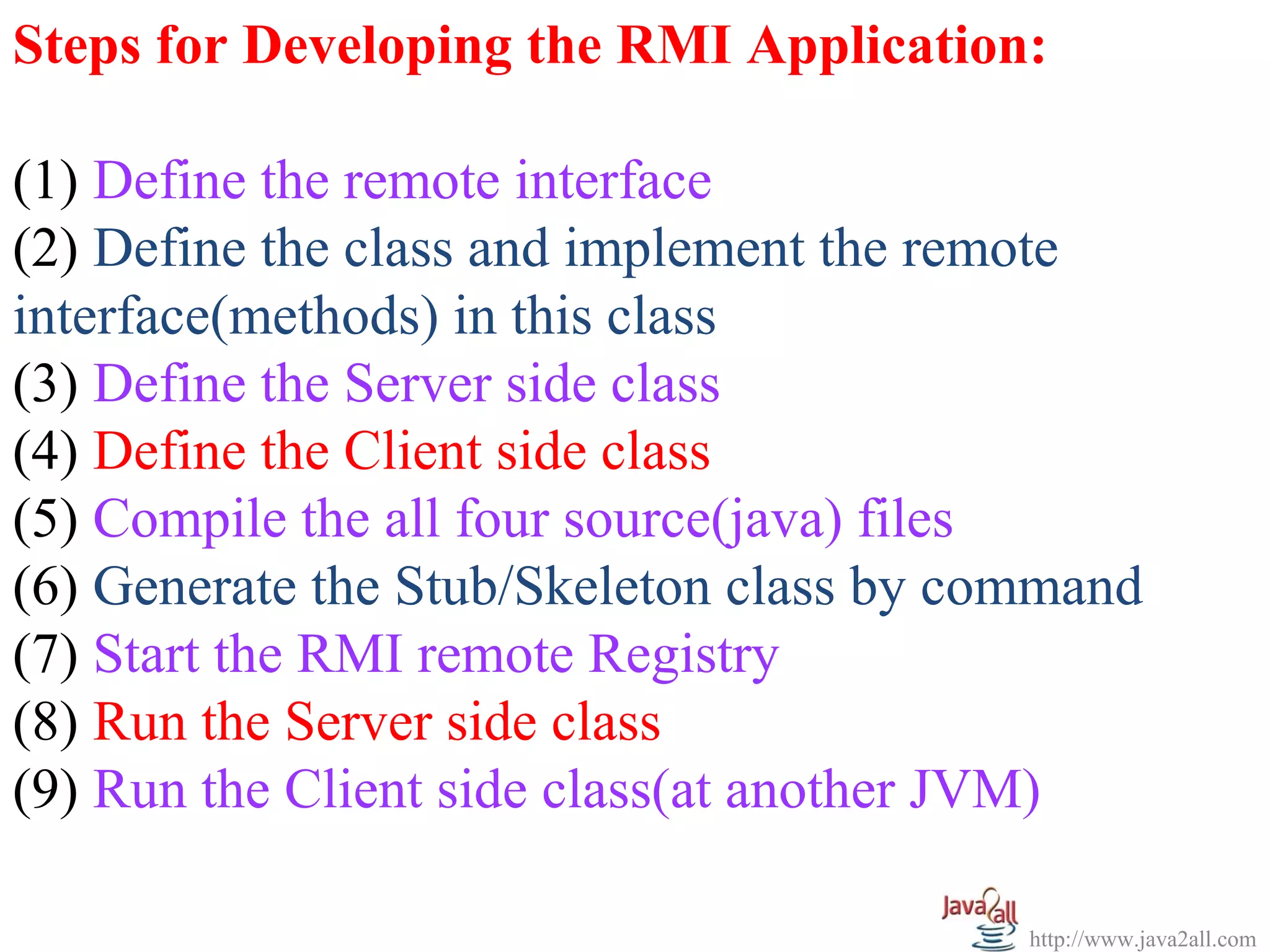 Steps for Developing the RMI Application:

(1) Define the remote interface
(2) Define the class and implement the remote interface(methods) in this class
(3) Define the Server side class
(4) Define the Client side class
(5) Compile the all four source(java) files
(6) Generate the Stub/Skeleton class by command
(7) Start the RMI remote Registry
(8) Run the Server side class
(9) Run the Client side class(at another JVM)

Java2all
http://www.java2all.com